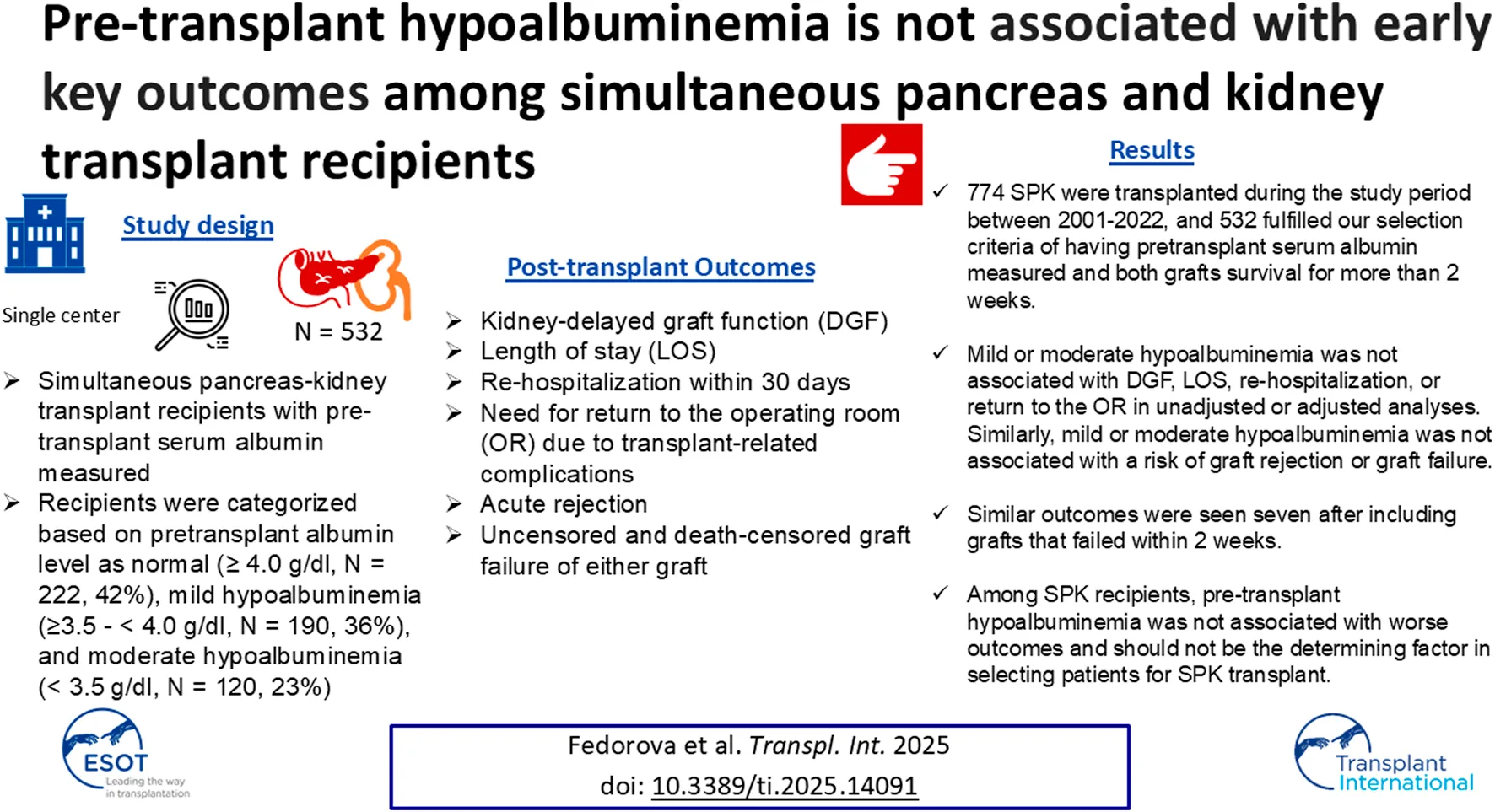 Pre-transplant hypoalbuminemia is not associated with early key outcomes among simultaneous pancreas and kidney transplant recipients

Study design

Single center

N = 532

➢ Simultaneous pancreas-kidney transplant recipients with pre-transplant serum albumin measured
➢ Recipients were categorized based on pretransplant albumin level as normal (≥ 4.0 g/dl, N = 222, 42%), mild hypoalbuminemia (≥3.5 - < 4.0 g/dl, N = 190, 36%), and moderate hypoalbuminemia (< 3.5 g/dl, N = 120, 23%)

Post-transplant Outcomes

➢ Kidney-delayed graft function (DGF)
➢ Length of stay (LOS)
➢ Re-hospitalization within 30 days
➢ Need for return to the operating room (OR) due to transplant-related complications
➢ Acute rejection
➢ Uncensored and death-censored graft failure of either graft

Results

✓ 774 SPK were transplanted during the study period between 2001-2022, and 532 fulfilled our selection criteria of having pretransplant serum albumin measured and both grafts survival for more than 2 weeks.

✓ Mild or moderate hypoalbuminemia was not associated with DGF, LOS, re-hospitalization, or return to the OR in unadjusted or adjusted analyses. Similarly, mild or moderate hypoalbuminemia was not associated with a risk of graft rejection or graft failure.

✓ Similar outcomes were seen seven after including grafts that failed within 2 weeks.

✓ Among SPK recipients, pre-transplant hypoalbuminemia was not associated with worse outcomes and should not be the determining factor in selecting patients for SPK transplant.

ESOT Leading the way in transplantation

Fedorova et al. Transpl. Int. 2025
doi: 10.3389/ti.2025.14091

Transplant International